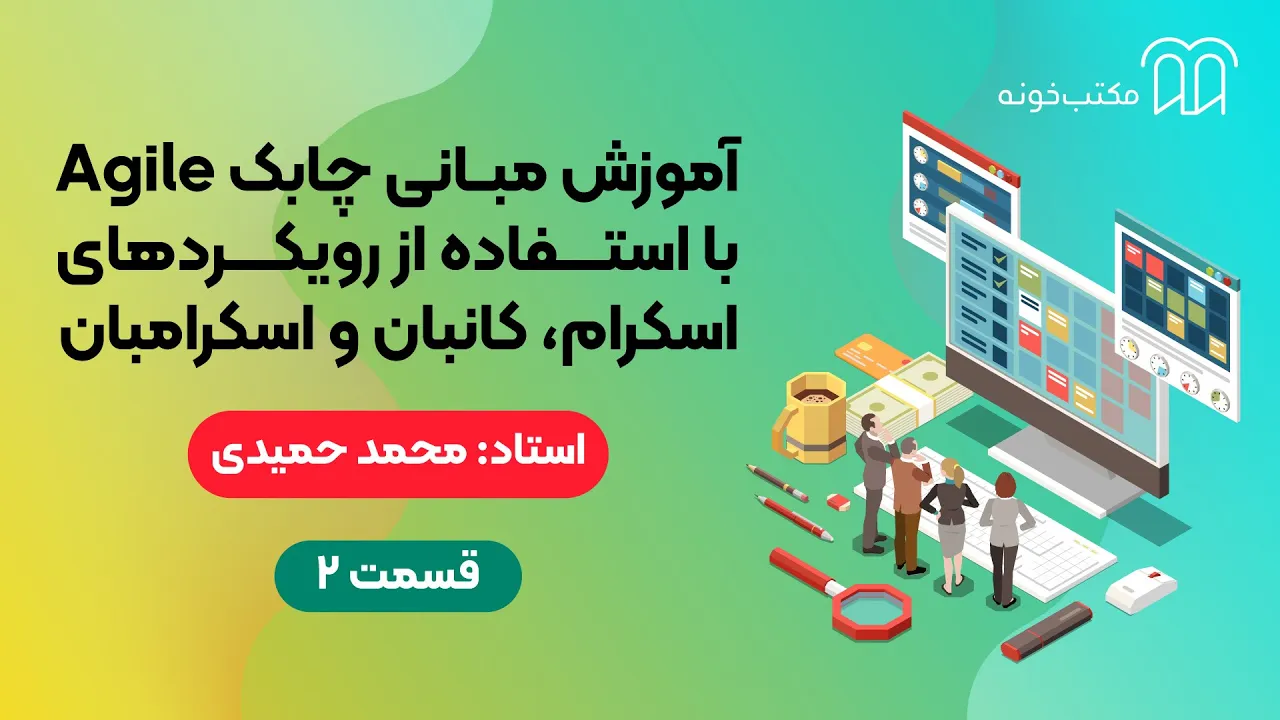 مکتب‌خونه

آموزش مبانی چابک Agile با استفاده از رویکردهای اسکرام، کانبان و اسکرامبان

استاد: محمد حمیدی

قسمت ۲